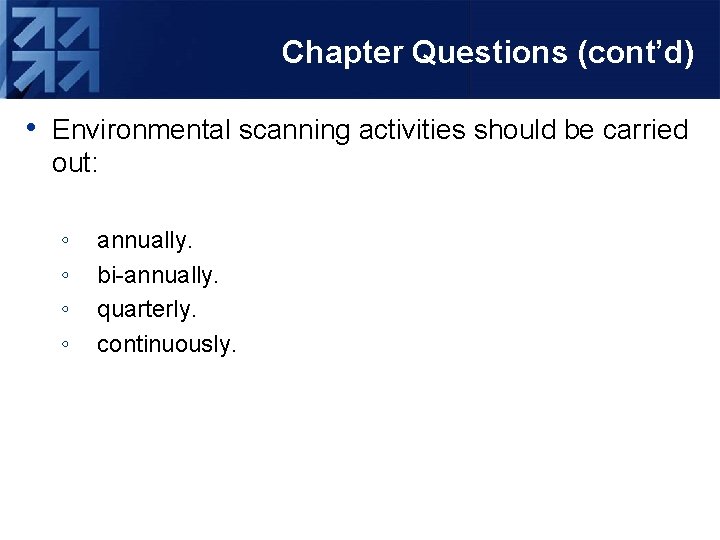 Chapter Questions (cont'd)

• Environmental scanning activities should be carried out:

◦ annually.
◦ bi-annually.
◦ quarterly.
◦ continuously.